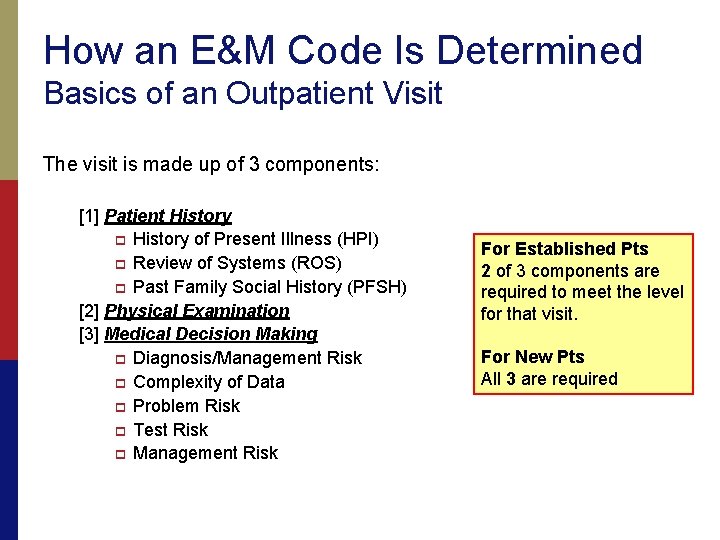 How an E&M Code Is Determined
Basics of an Outpatient Visit

The visit is made up of 3 components:

[1] Patient History
History of Present Illness (HPI)
Review of Systems (ROS)
Past Family Social History (PFSH)
[2] Physical Examination
[3] Medical Decision Making
Diagnosis/Management Risk
Complexity of Data
Problem Risk
Test Risk
Management Risk

For Established Pts
2 of 3 components are required to meet the level for that visit.

For New Pts
All 3 are required